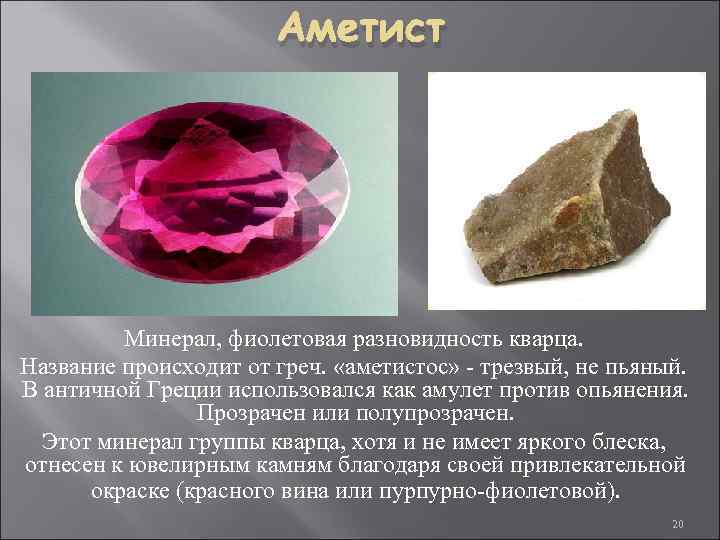 Аметист

Минерал, фиолетовая разновидность кварца.

Название происходит от греч. «аметистос» - трезвый, не пьяный. В античной Греции использовался как амулет против опьянения. Прозрачен или полупрозрачен.

Этот минерал группы кварца, хотя и не имеет яркого блеска, отнесен к ювелирным камням благодаря своей привлекательной окраске (красного вина или пурпурно-фиолетовой).

20